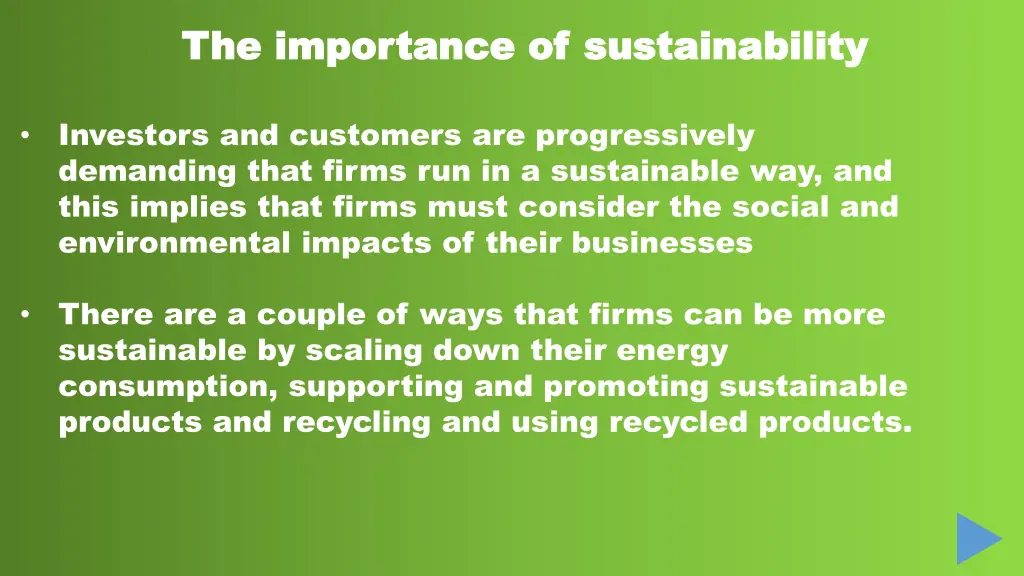 The importance of sustainability

• Investors and customers are progressively demanding that firms run in a sustainable way, and this implies that firms must consider the social and environmental impacts of their businesses

• There are a couple of ways that firms can be more sustainable by scaling down their energy consumption, supporting and promoting sustainable products and recycling and using recycled products.